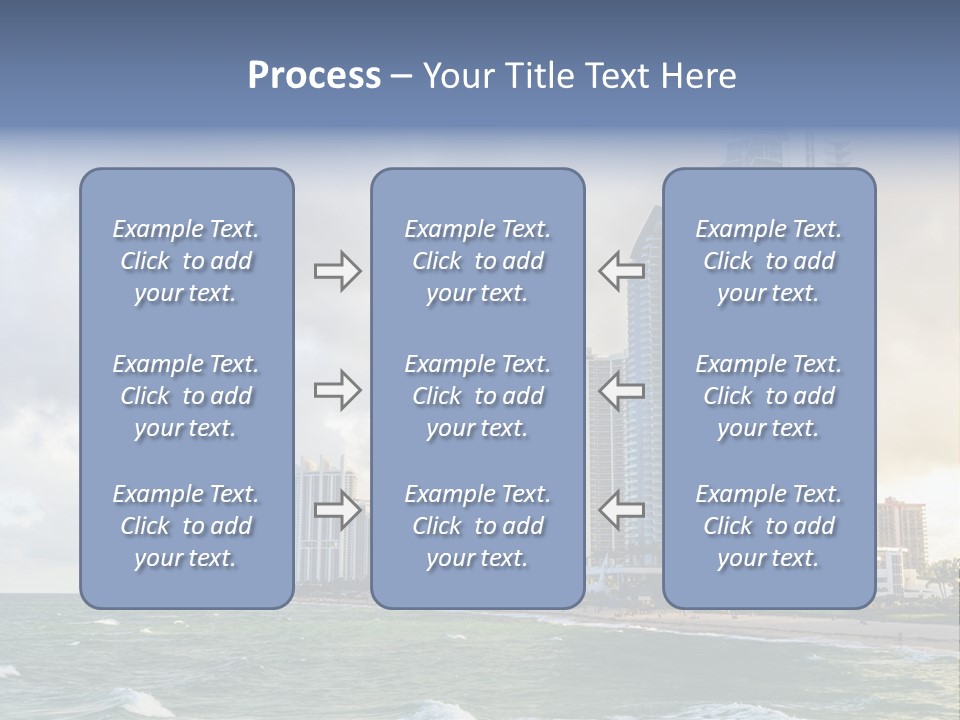 Process – Your Title Text Here

Example Text. Click to add your text.

Example Text. Click to add your text.

Example Text. Click to add your text.

Example Text. Click to add your text.

Example Text. Click to add your text.

Example Text. Click to add your text.

Example Text. Click to add your text.

Example Text. Click to add your text.

Example Text. Click to add your text.